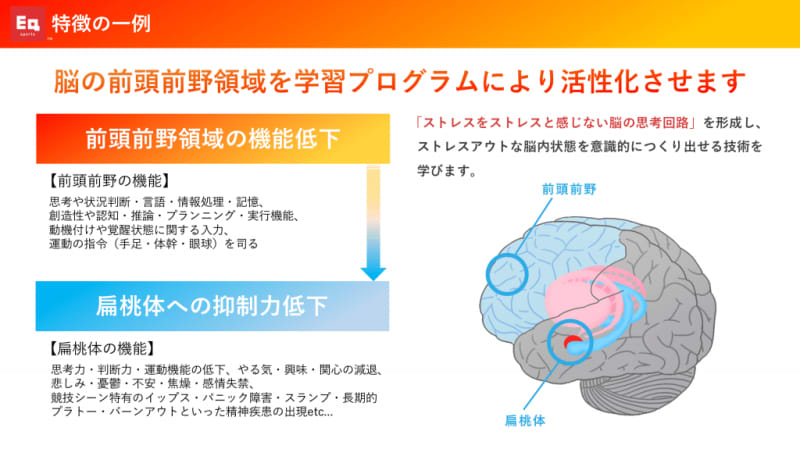 EQ sports

特徴の一例

脳の前頭前野領域を学習プログラムにより活性化させます

前頭前野領域の機能低下

【前頭前野の機能】

思考や状況判断・言語・情報処理・記憶、創造性や認知・推論・プランニング・実行機能、動機付けや覚醒状態に関する入力、運動の指令（手足・体幹・眼球）を司る

扁桃体への抑制力低下

【扁桃体の機能】

思考力・判断力・運動機能の低下、やる気・興味・関心の減退、悲しみ・憂鬱・不安・焦燥・感情失禁、競技シーン特有のイップス・パニック障害・スランプ・長期的プラトー・バーンアウトといった精神疾患の出現etc...

「ストレスをストレスと感じない脳の思考回路」を形成し、ストレスアウトな脳内状態を意識的につくり出せる技術を学びます。

前頭前野

扁桃体